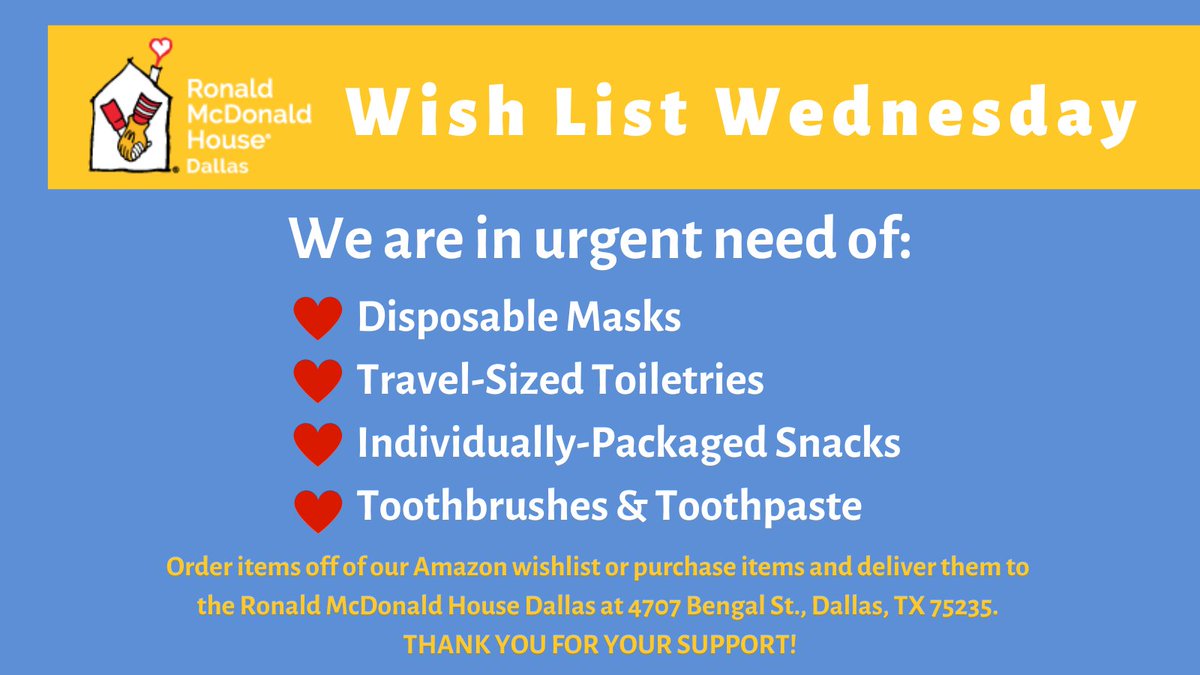 Ronald McDonald House® Dallas

Wish List Wednesday

We are in urgent need of:

Disposable Masks
Travel-Sized Toiletries
Individually-Packaged Snacks
Toothbrushes & Toothpaste

Order items off of our Amazon wishlist or purchase items and deliver them to the Ronald McDonald House Dallas at 4707 Bengal St., Dallas, TX 75235.
THANK YOU FOR YOUR SUPPORT!